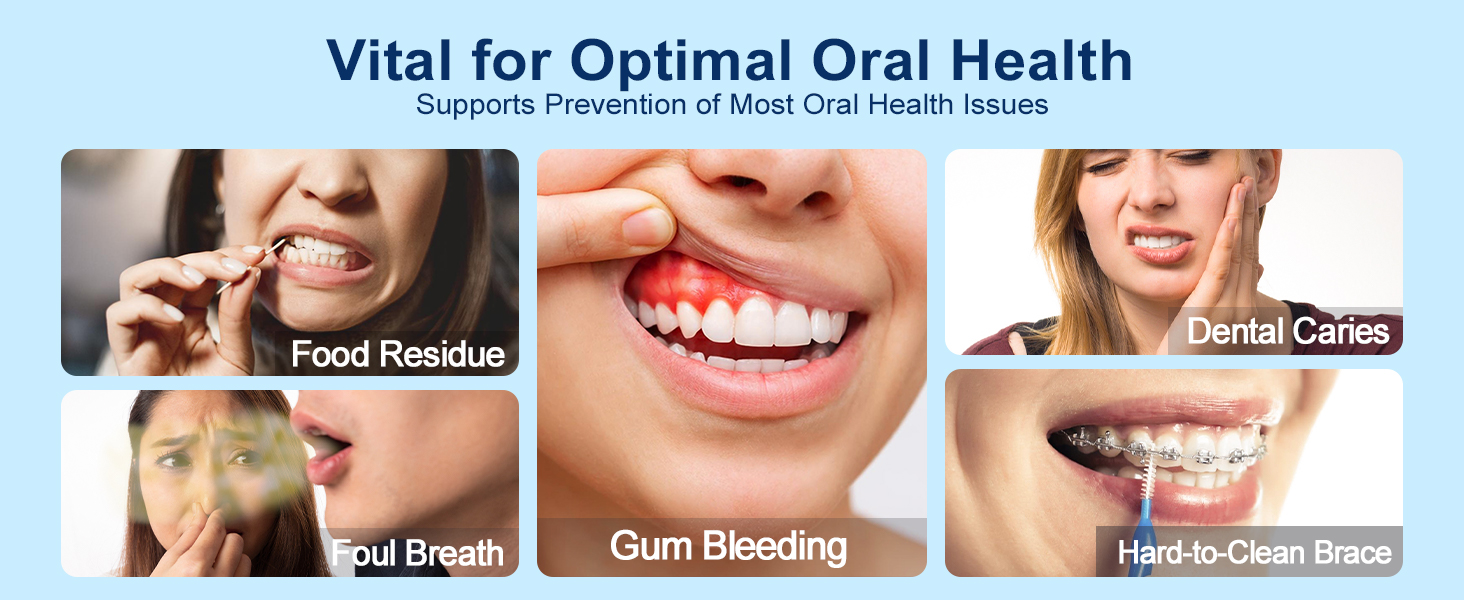 Vital for Optimal Oral Health
Supports Prevention of Most Oral Health Issues

Food Residue

Foul Breath

Gum Bleeding

Dental Caries

Hard-to-Clean Brace